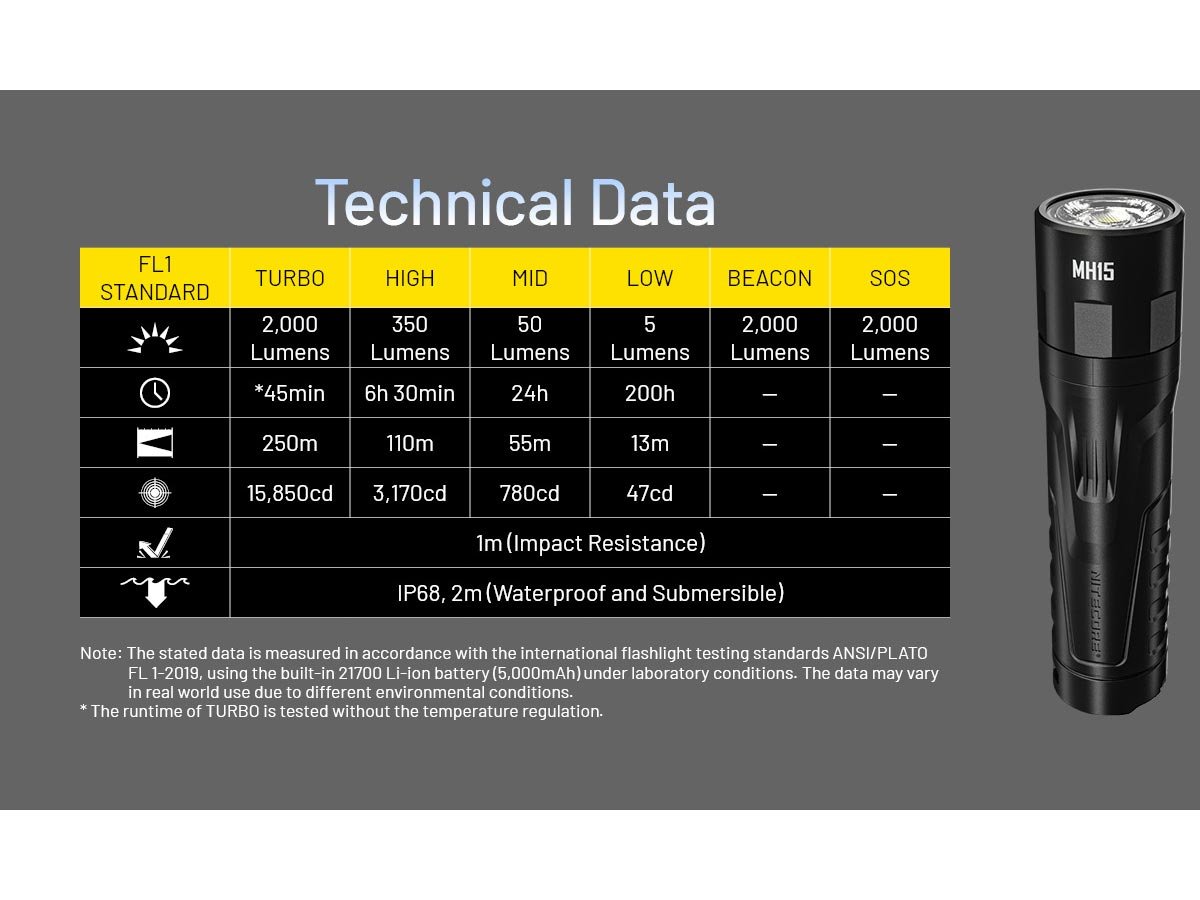 Technical Data

| FL1 STANDARD | TURBO | HIGH | MID | LOW | BEACON | SOS |
|---|---|---|---|---|---|---|
| | 2,000 Lumens | 350 Lumens | 50 Lumens | 5 Lumens | 2,000 Lumens | 2,000 Lumens |
| | *45min | 6h 30min | 24h | 200h | — | — |
| | 250m | 110m | 55m | 13m | — | — |
| | 15,850cd | 3,170cd | 780cd | 47cd | — | — |
| | 1m (Impact Resistance) | | | | | |
| | IP68, 2m (Waterproof and Submersible) | | | | | |

Note: The stated data is measured in accordance with the international flashlight testing standards ANSI/PLATO FL 1-2019, using the built-in 21700 Li-ion battery (5,000mAh) under laboratory conditions. The data may vary in real world use due to different environmental conditions.
* The runtime of TURBO is tested without the temperature regulation.

MH15
NITECORE